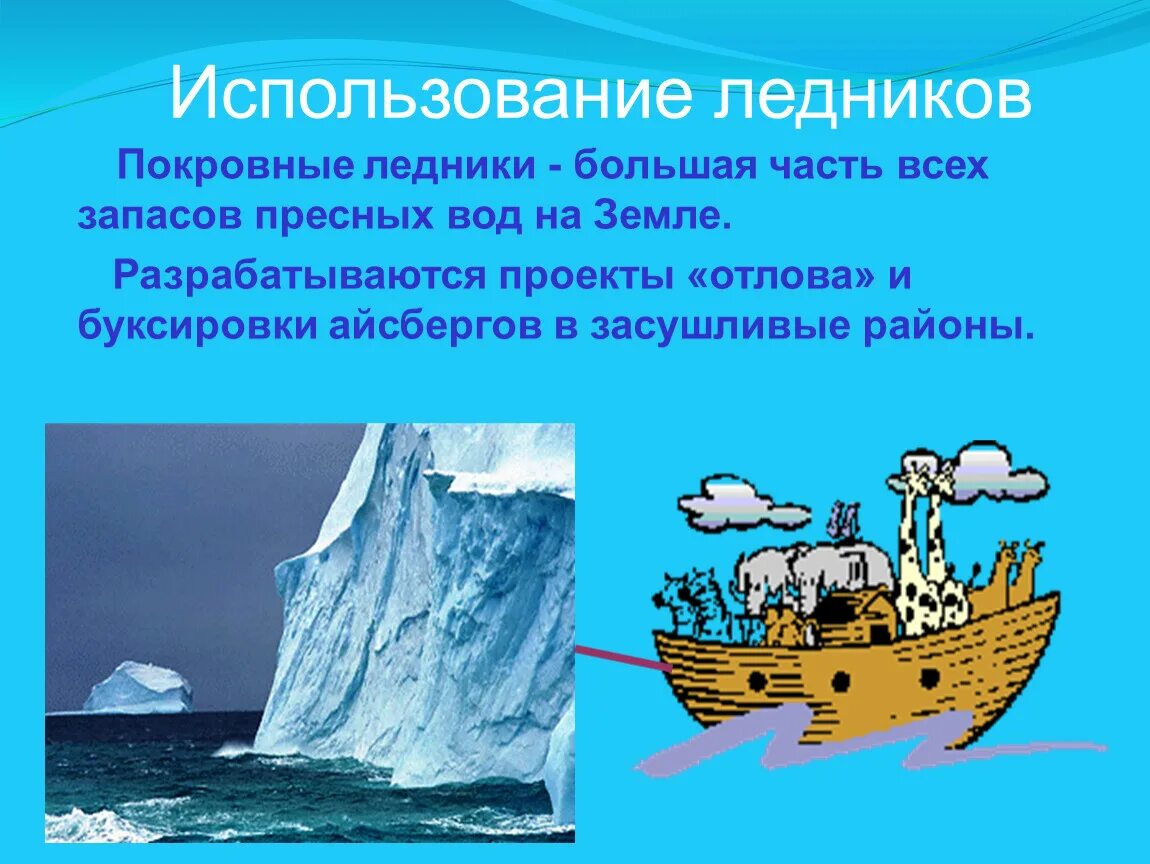 Использование ледников

Покровные ледники - большая часть всех запасов пресных вод на Земле.

Разрабатываются проекты «отлова» и буксировки айсбергов в засушливые районы.